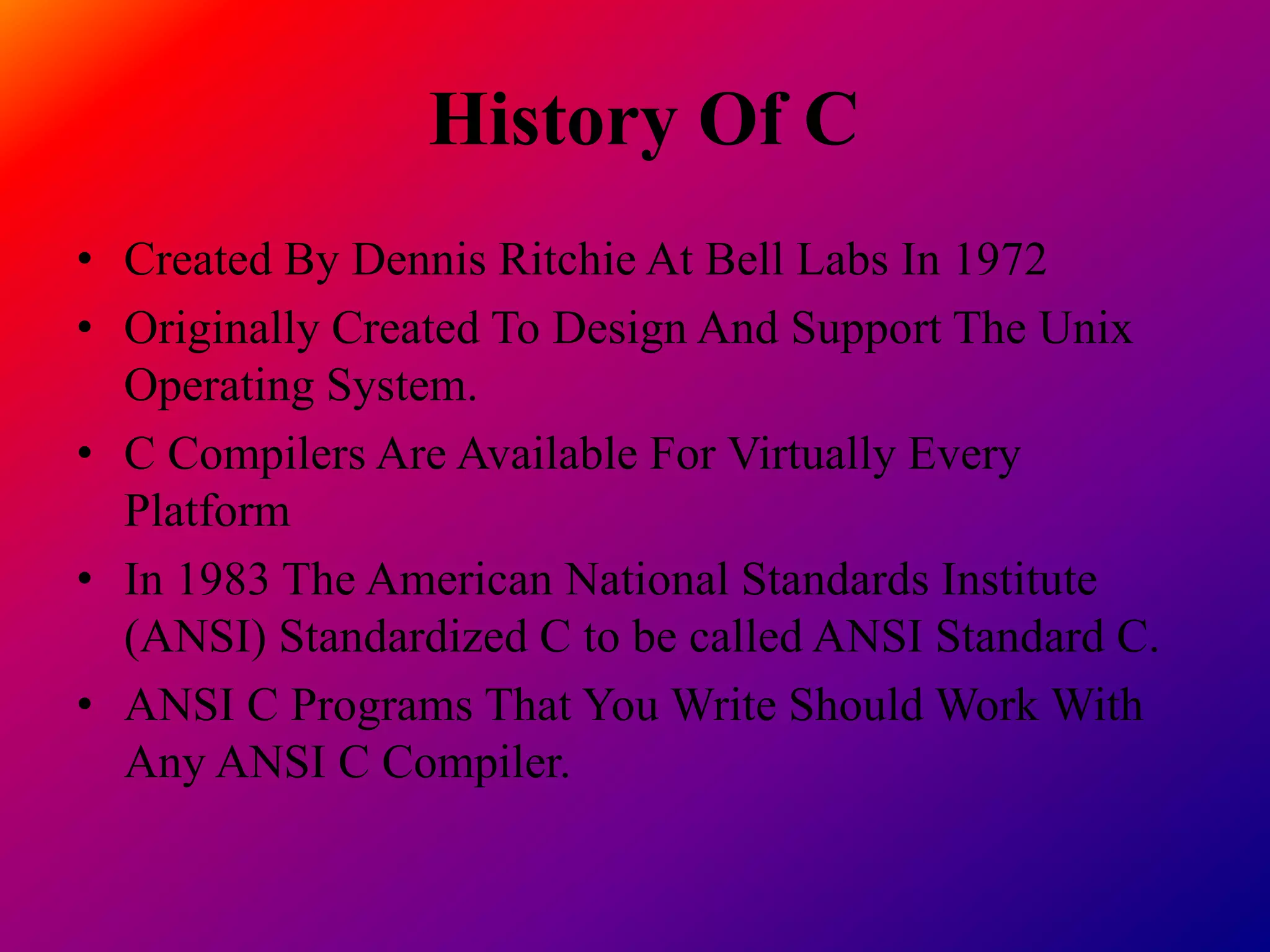 History Of C

• Created By Dennis Ritchie At Bell Labs In 1972
• Originally Created To Design And Support The Unix Operating System.
• C Compilers Are Available For Virtually Every Platform
• In 1983 The American National Standards Institute (ANSI) Standardized C to be called ANSI Standard C.
• ANSI C Programs That You Write Should Work With Any ANSI C Compiler.